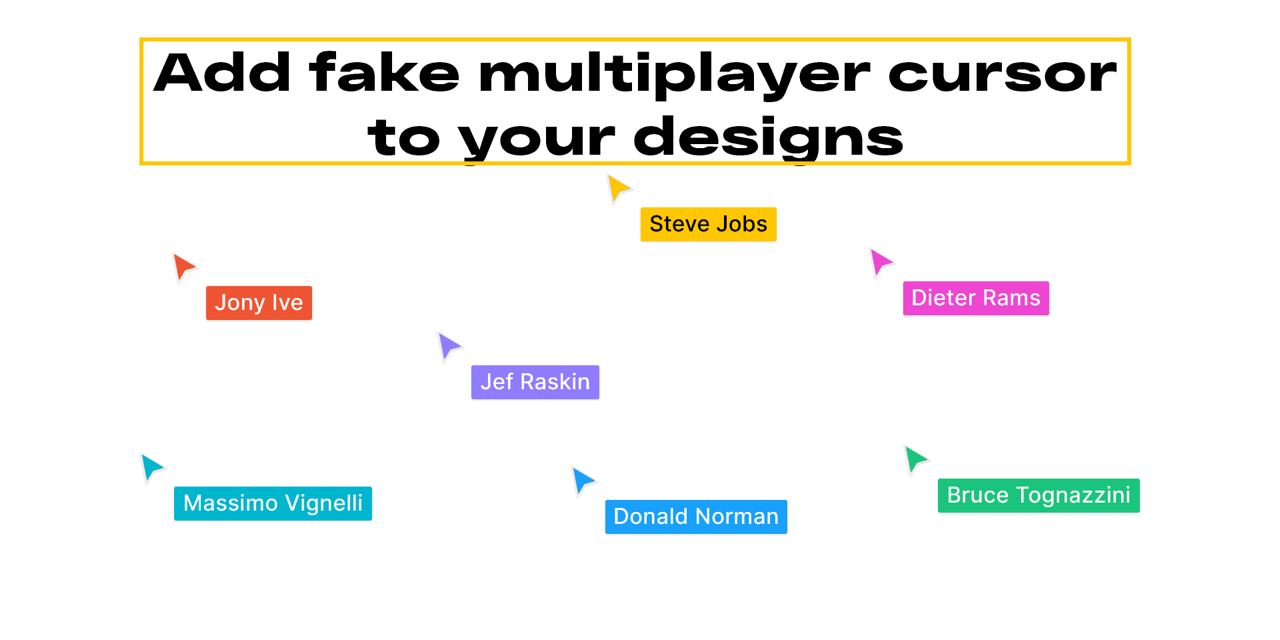 Add fake multiplayer cursor to your designs

Steve Jobs

Jony Ive

Dieter Rams

Jef Raskin

Massimo Vignelli

Donald Norman

Bruce Tognazzini